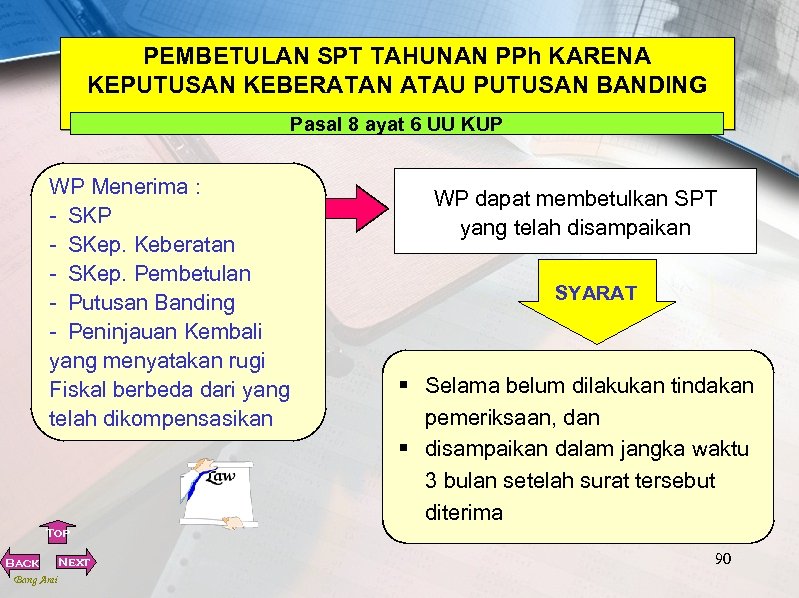 PEMBETULAN SPT TAHUNAN PPh KARENA KEPUTUSAN KEBERATAN ATAU PUTUSAN BANDING

Pasal 8 ayat 6 UU KUP

WP Menerima :
- SKP
- SKep. Keberatan
- SKep. Pembetulan
- Putusan Banding
- Peninjauan Kembali
yang menyatakan rugi Fiskal berbeda dari yang telah dikompensasikan

WP dapat membetulkan SPT yang telah disampaikan

SYARAT

▪ Selama belum dilakukan tindakan pemeriksaan, dan
▪ disampaikan dalam jangka waktu 3 bulan setelah surat tersebut diterima

Law

TOP
BACK
NEXT
Bang Arai

90